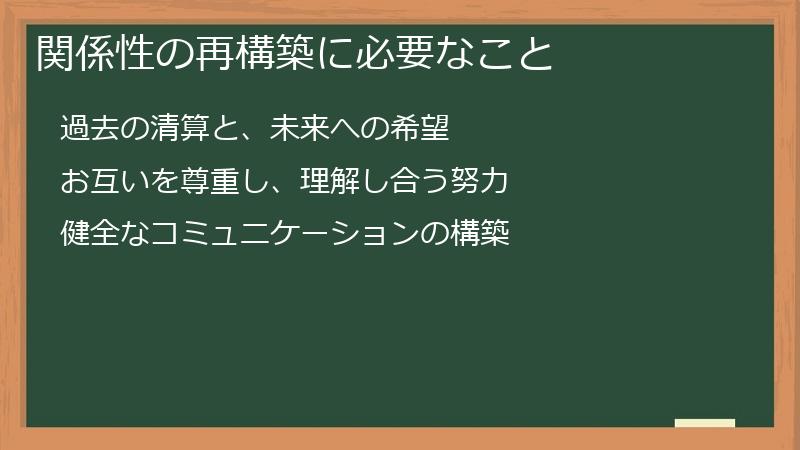 関係性の再構築に必要なこと

過去の清算と、未来への希望

お互いを尊重し、理解し合う努力

健全なコミュニケーションの構築